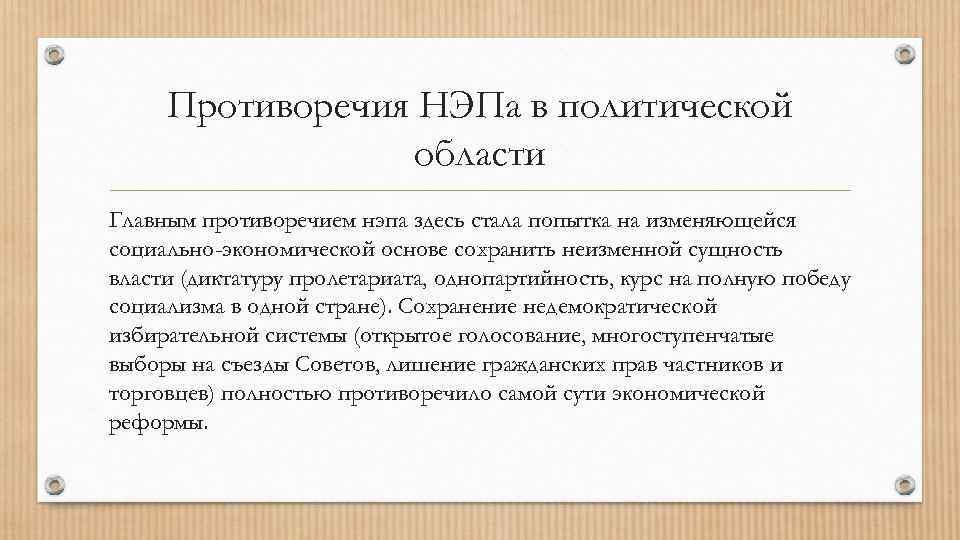 Противоречия НЭПа в политической области

Главным противоречием нэпа здесь стала попытка на изменяющейся социально-экономической основе сохранить неизменной сущность власти (диктатуру пролетариата, однопартийность, курс на полную победу социализма в одной стране). Сохранение недемократической избирательной системы (открытое голосование, многоступенчатые выборы на съезды Советов, лишение гражданских прав частников и торговцев) полностью противоречило самой сути экономической реформы.